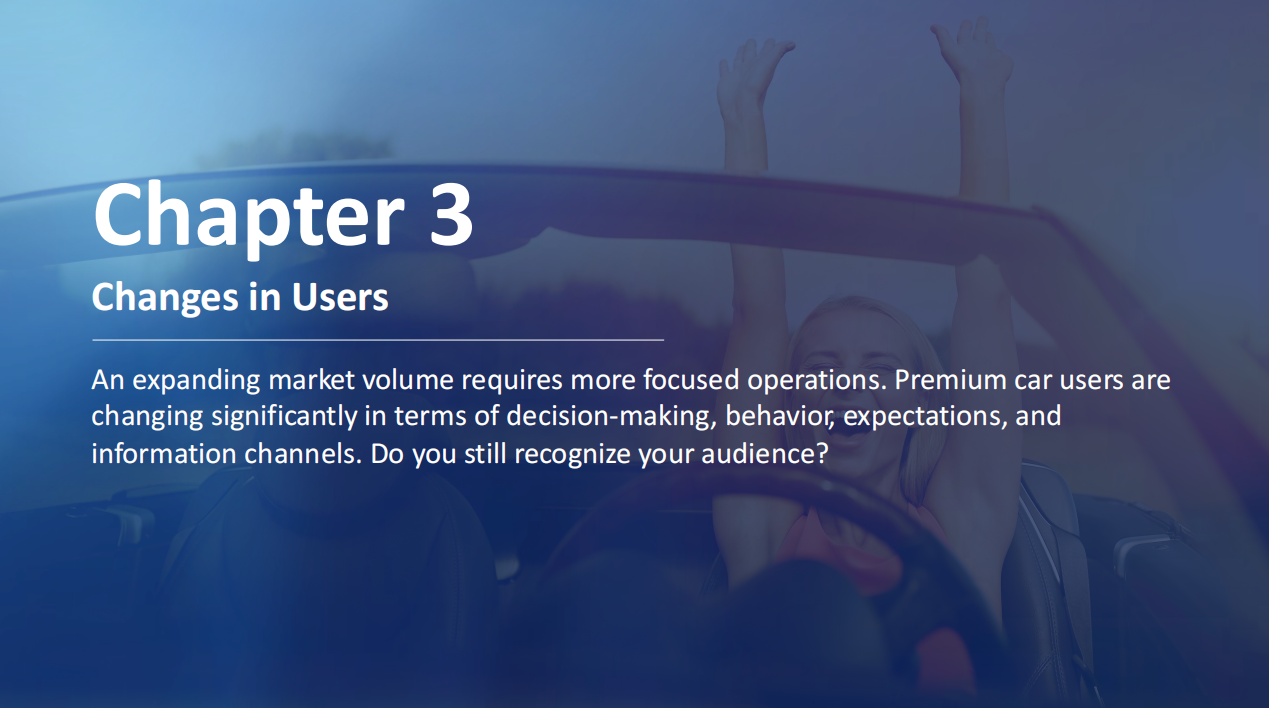 Chapter 3

Changes in Users

An expanding market volume requires more focused operations. Premium car users are changing significantly in terms of decision-making, behavior, expectations, and information channels. Do you still recognize your audience?